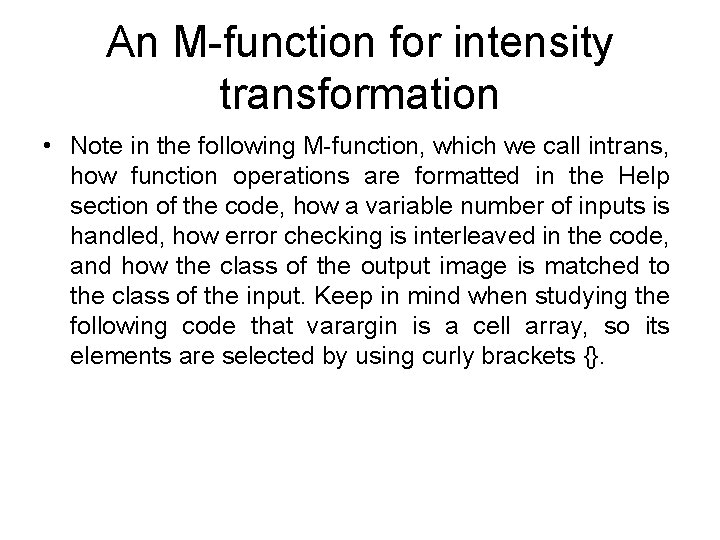 An M-function for intensity transformation

• Note in the following M-function, which we call intrans, how function operations are formatted in the Help section of the code, how a variable number of inputs is handled, how error checking is interleaved in the code, and how the class of the output image is matched to the class of the input. Keep in mind when studying the following code that varargin is a cell array, so its elements are selected by using curly brackets {}.